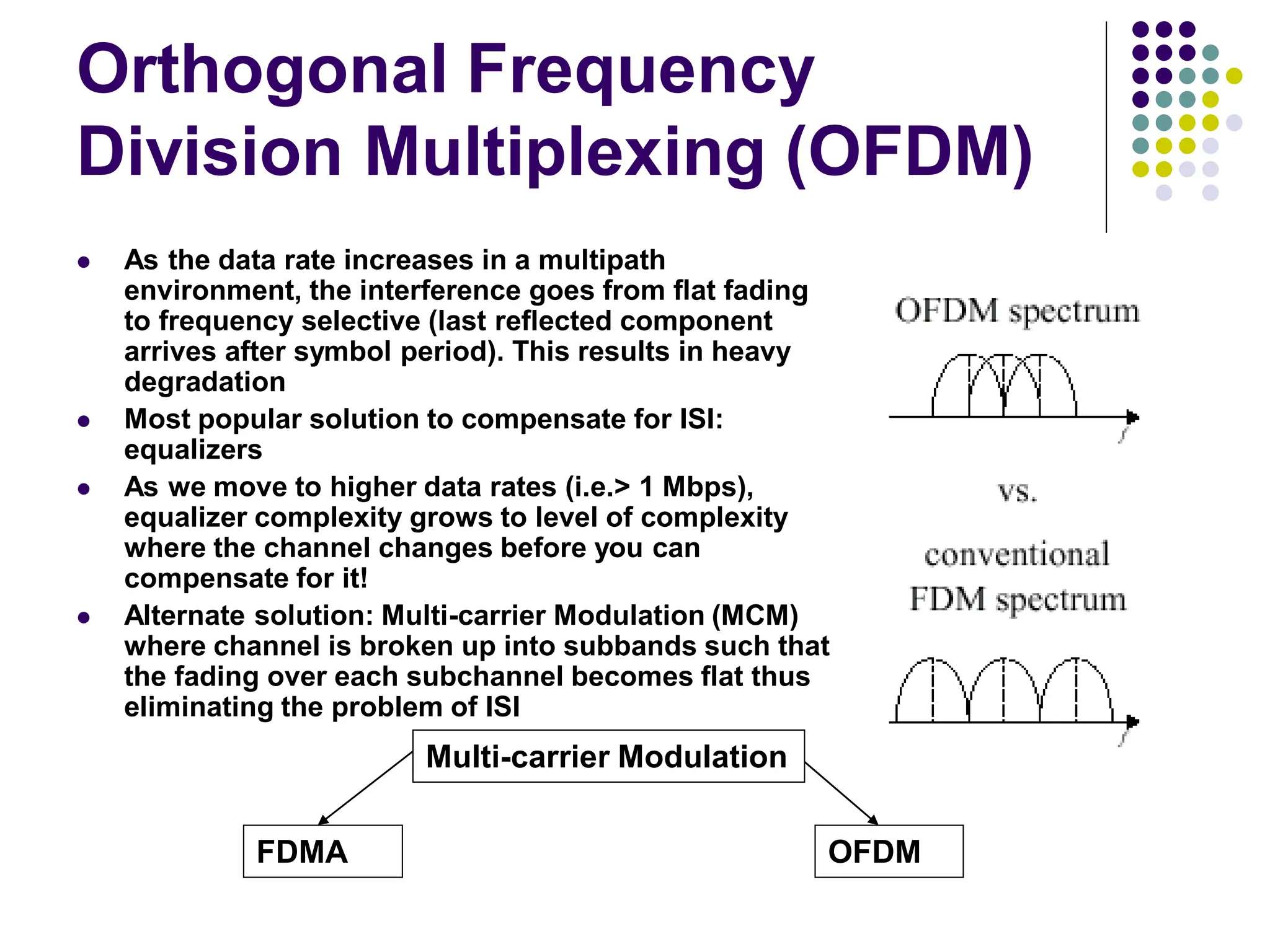 Orthogonal Frequency Division Multiplexing (OFDM)

- As the data rate increases in a multipath environment, the interference goes from flat fading to frequency selective (last reflected component arrives after symbol period). This results in heavy degradation
- Most popular solution to compensate for ISI: equalizers
- As we move to higher data rates (i.e.> 1 Mbps), equalizer complexity grows to level of complexity where the channel changes before you can compensate for it!
- Alternate solution: Multi-carrier Modulation (MCM) where channel is broken up into subbands such that the fading over each subchannel becomes flat thus eliminating the problem of ISI

OFDM spectrum

f

vs.

conventional FDM spectrum

f

Multi-carrier Modulation

FDMA

OFDM